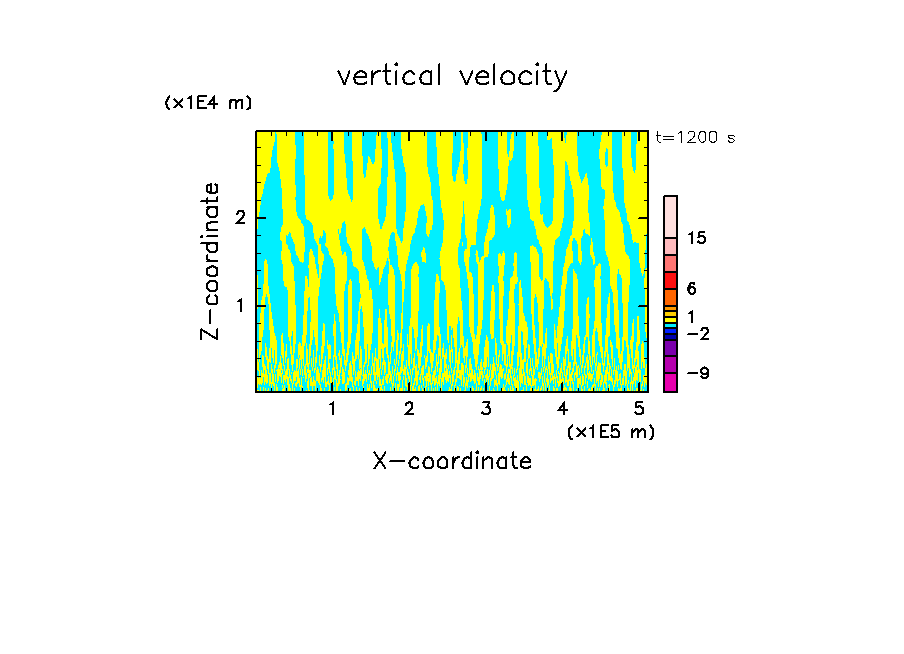 vertical velocity

(x1E4 m)

t=1200 s

Z-coordinate

2

1

15

6

1

−2

−9

1 2 3 4 5

(x1E5 m)

X-coordinate